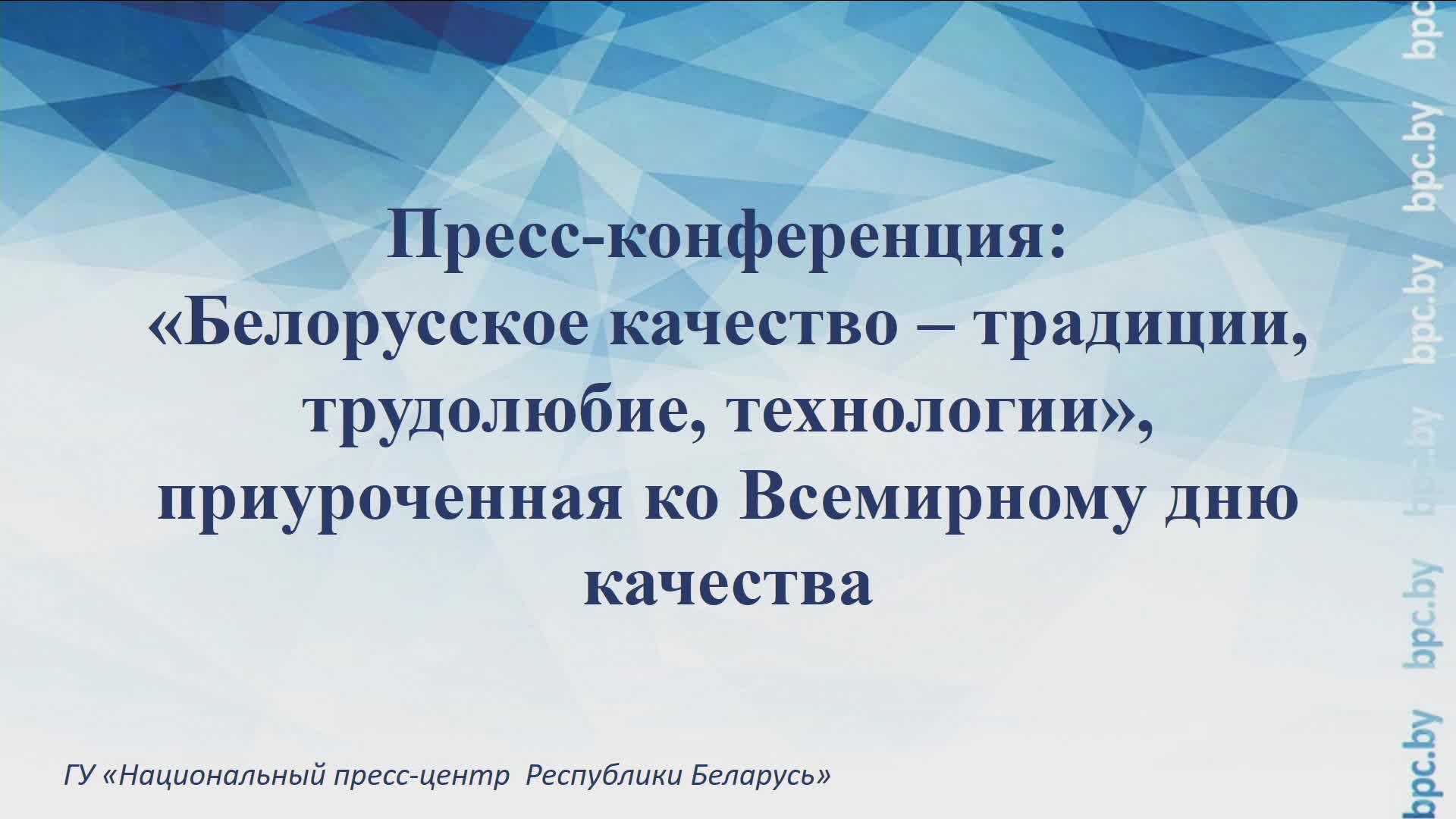 Пресс-конференция:
«Белорусское качество – традиции, трудолюбие, технологии», приуроченная ко Всемирному дню качества

ГУ «Национальный пресс-центр Республики Беларусь»

bpc.by bpc.by bpc.by bpc.by bpc.by bpc.by